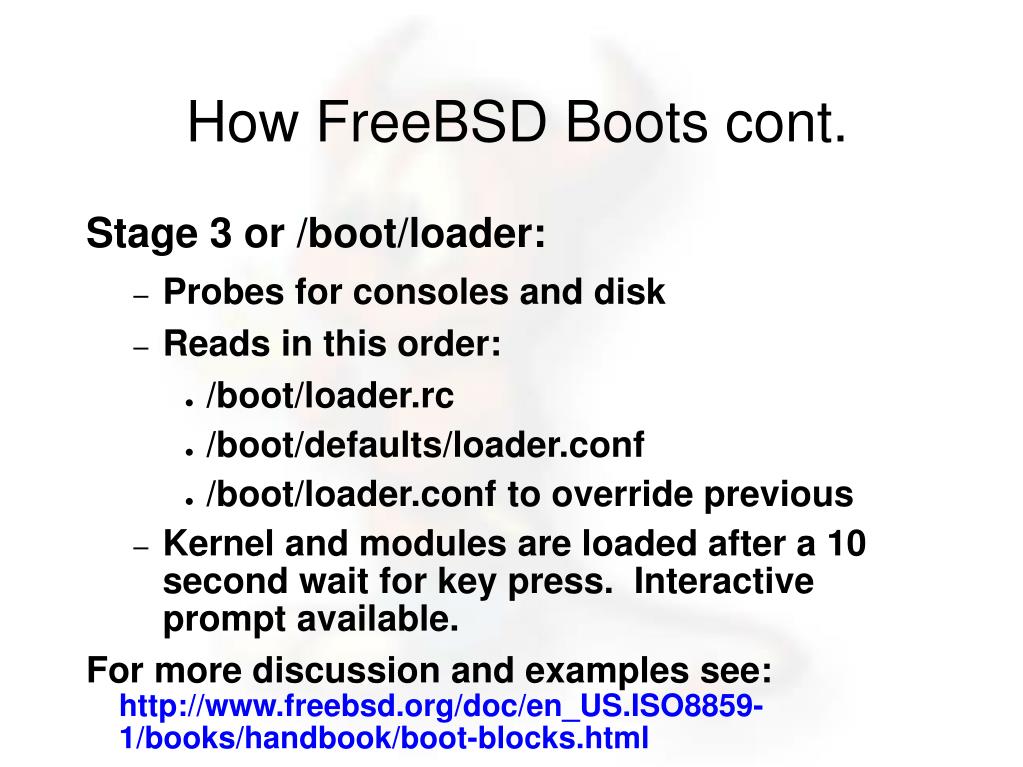 How FreeBSD Boots cont.

Stage 3 or /boot/loader:

– Probes for consoles and disk
– Reads in this order:
• /boot/loader.rc
• /boot/defaults/loader.conf
• /boot/loader.conf to override previous
– Kernel and modules are loaded after a 10 second wait for key press. Interactive prompt available.

For more discussion and examples see:
http://www.freebsd.org/doc/en_US.ISO8859-1/books/handbook/boot-blocks.html